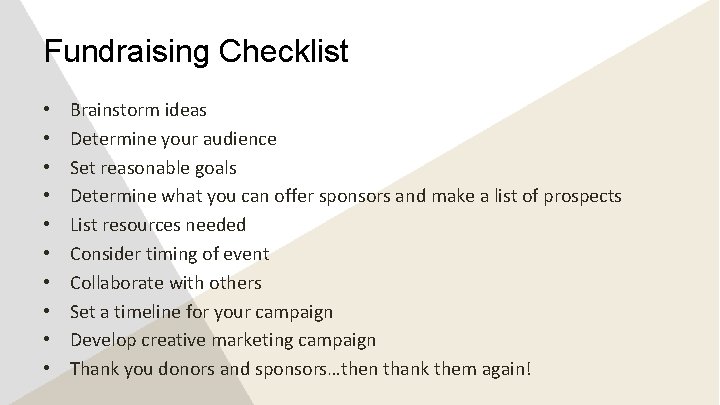 Fundraising Checklist

• Brainstorm ideas
• Determine your audience
• Set reasonable goals
• Determine what you can offer sponsors and make a list of prospects
• List resources needed
• Consider timing of event
• Collaborate with others
• Set a timeline for your campaign
• Develop creative marketing campaign
• Thank you donors and sponsors…then thank them again!